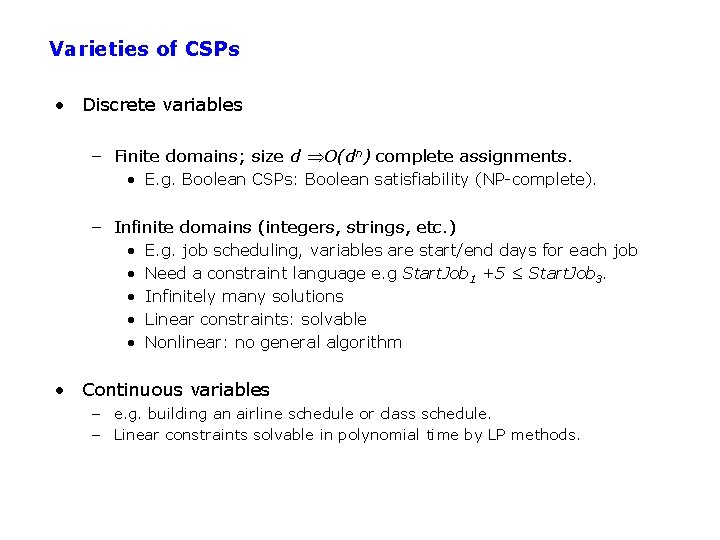 Varieties of CSPs

• Discrete variables

– Finite domains; size $d \Rightarrow O(d^n)$ complete assignments.
• E.g. Boolean CSPs: Boolean satisfiability (NP-complete).

– Infinite domains (integers, strings, etc.)
• E.g. job scheduling, variables are start/end days for each job
• Need a constraint language e.g $StartJob_1 + 5 \leq StartJob_3$.
• Infinitely many solutions
• Linear constraints: solvable
• Nonlinear: no general algorithm

• Continuous variables
– e.g. building an airline schedule or class schedule.
– Linear constraints solvable in polynomial time by LP methods.